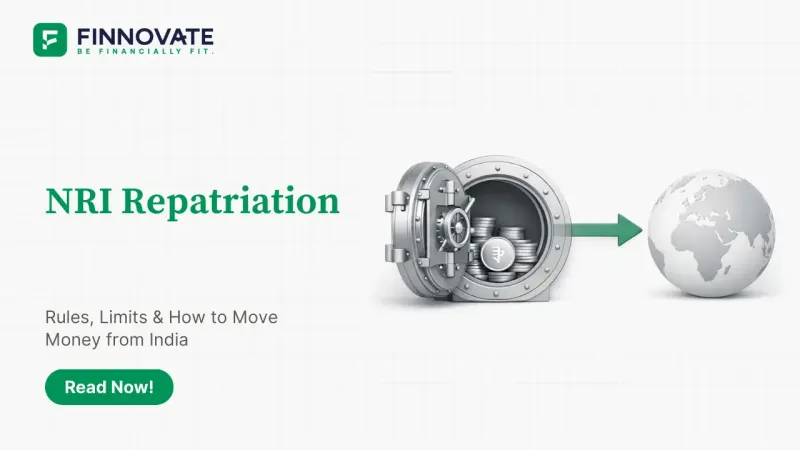 FINNOVATE
BE FINANCIALLY FIT.

NRI Repatriation

Rules, Limits & How to Move Money from India

Read Now!